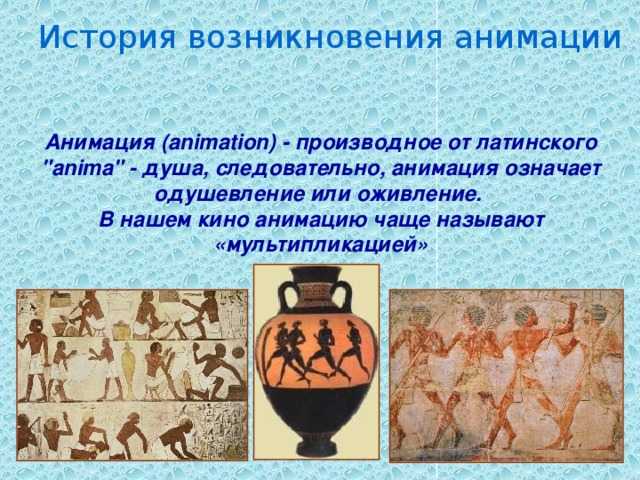 История возникновения анимации

Анимация (animation) - производное от латинского "anima" - душа, следовательно, анимация означает одушевление или оживление.
В нашем кино анимацию чаще называют «мультипликацией»